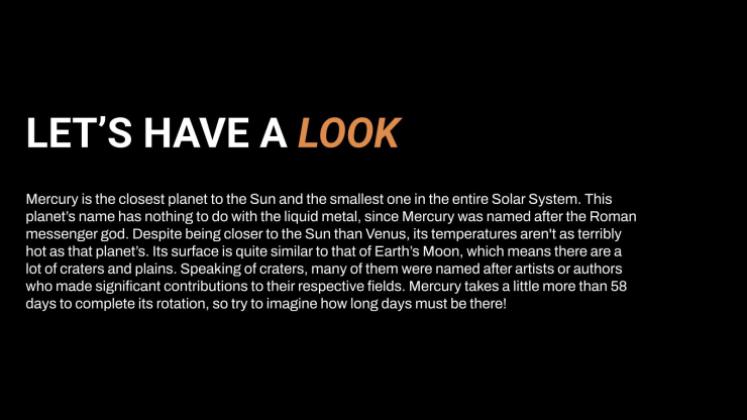 LET'S HAVE A LOOK

Mercury is the closest planet to the Sun and the smallest one in the entire Solar System. This planet's name has nothing to do with the liquid metal, since Mercury was named after the Roman messenger god. Despite being closer to the Sun than Venus, its temperatures aren't as terribly hot as that planet's. Its surface is quite similar to that of Earth's Moon, which means there are a lot of craters and plains. Speaking of craters, many of them were named after artists or authors who made significant contributions to their respective fields. Mercury takes a little more than 58 days to complete its rotation, so try to imagine how long days must be there!